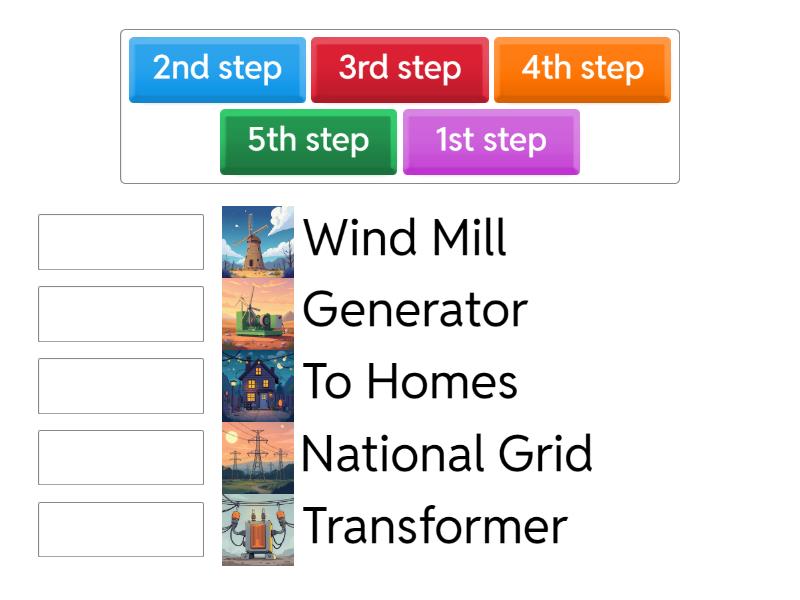 2nd step
3rd step
4th step
5th step
1st step

Wind Mill
Generator
To Homes
National Grid
Transformer